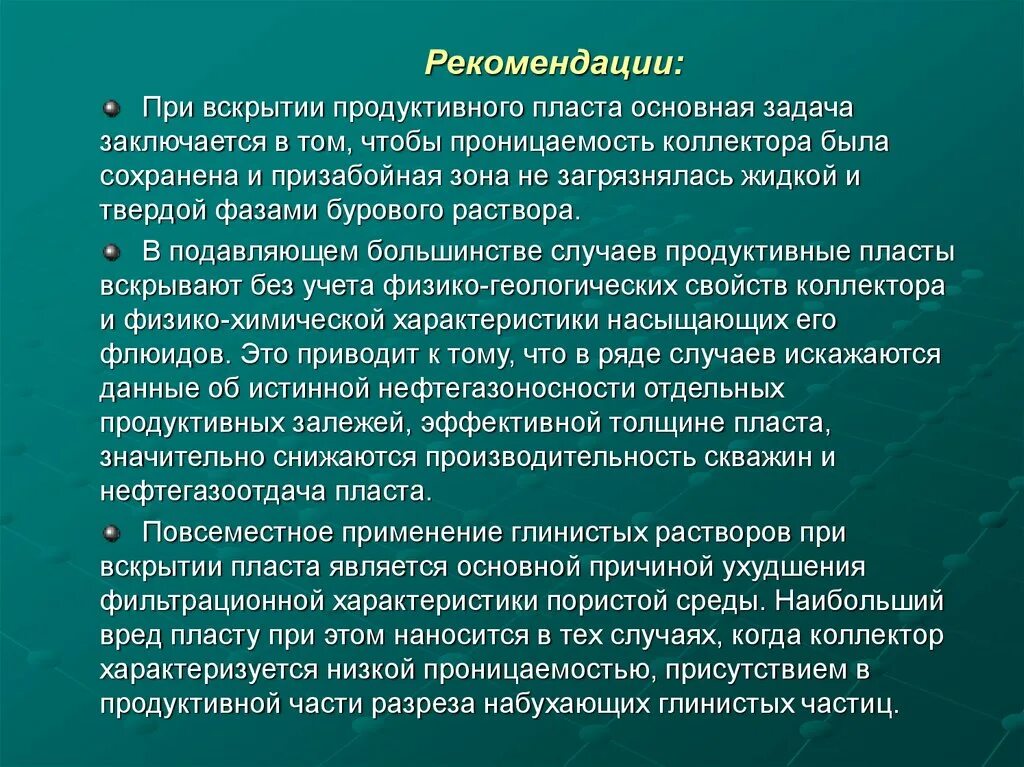 Рекомендации:

При вскрытии продуктивного пласта основная задача заключается в том, чтобы проницаемость коллектора была сохранена и призабойная зона не загрязнялась жидкой и твердой фазами бурового раствора.

В подавляющем большинстве случаев продуктивные пласты вскрывают без учета физико-геологических свойств коллектора и физико-химической характеристики насыщающих его флюидов. Это приводит к тому, что в ряде случаев искажаются данные об истинной нефтегазоносности отдельных продуктивных залежей, эффективной толщине пласта, значительно снижаются производительность скважин и нефтегазоотдача пласта.

Повсеместное применение глинистых растворов при вскрытии пласта является основной причиной ухудшения фильтрационной характеристики пористой среды. Наибольший вред пласту при этом наносится в тех случаях, когда коллектор характеризуется низкой проницаемостью, присутствием в продуктивной части разреза набухающих глинистых частиц.